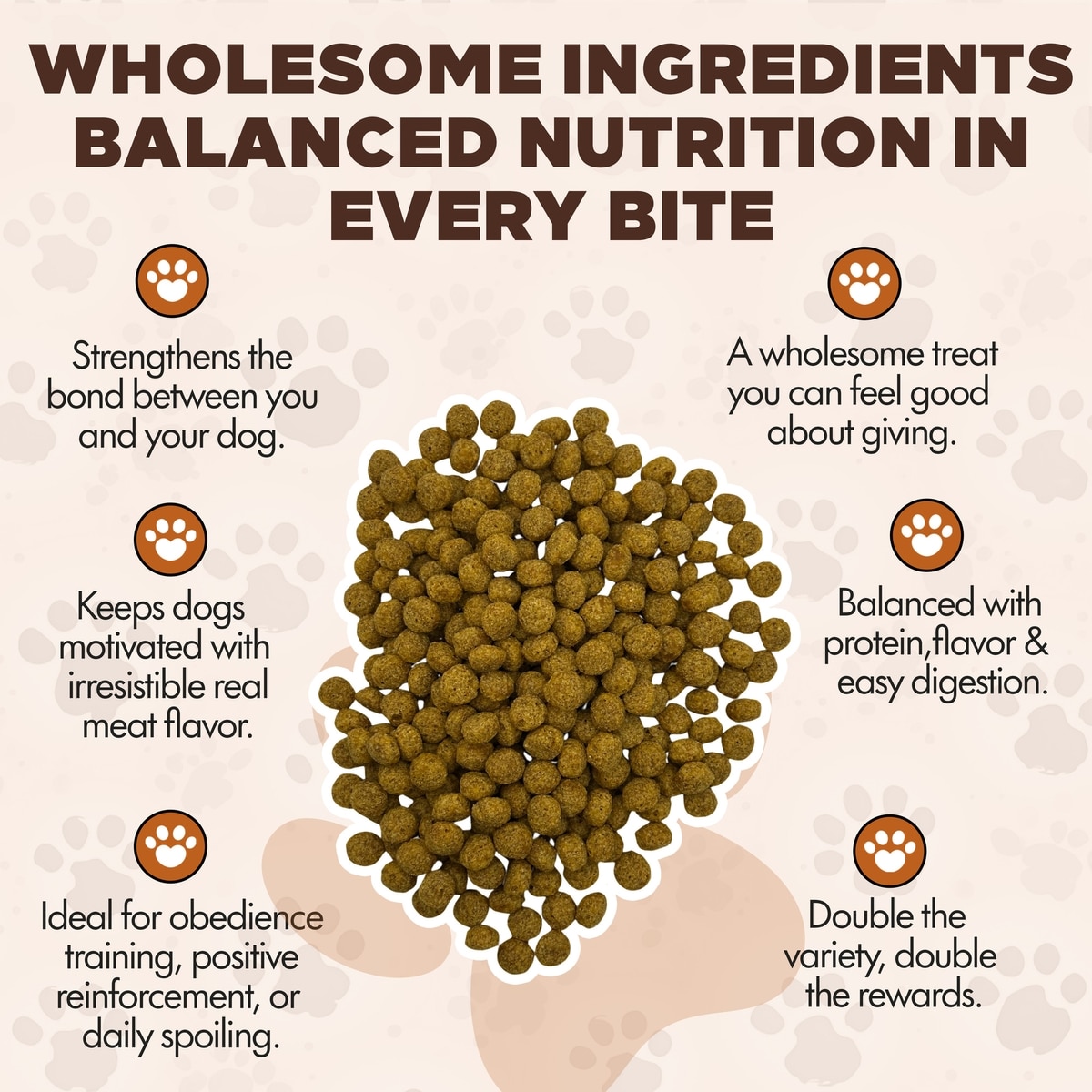 WHOLESOME INGREDIENTS BALANCED NUTRITION IN EVERY BITE

Strengthens the bond between you and your dog.

Keeps dogs motivated with irresistible real meat flavor.

Ideal for obedience training, positive reinforcement, or daily spoiling.

A wholesome treat you can feel good about giving.

Balanced with protein,flavor & easy digestion.

Double the variety, double the rewards.